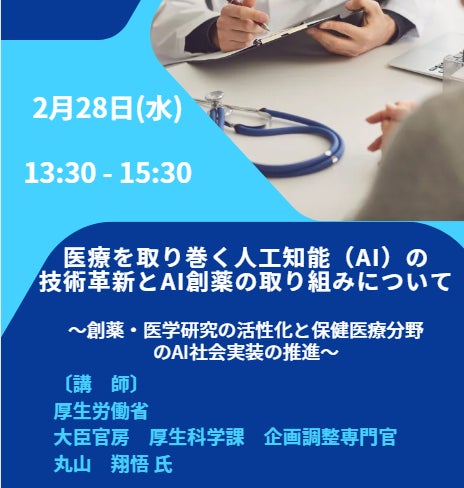 2月28日(水)

13:30 - 15:30

医療を取り巻く人工知能（AI）の技術革新とAI創薬の取り組みについて

～創薬・医学研究の活性化と保健医療分野のAI社会実装の推進～

〔講　師〕
厚生労働省
大臣官房　厚生科学課　企画調整専門官
丸山　翔悟 氏